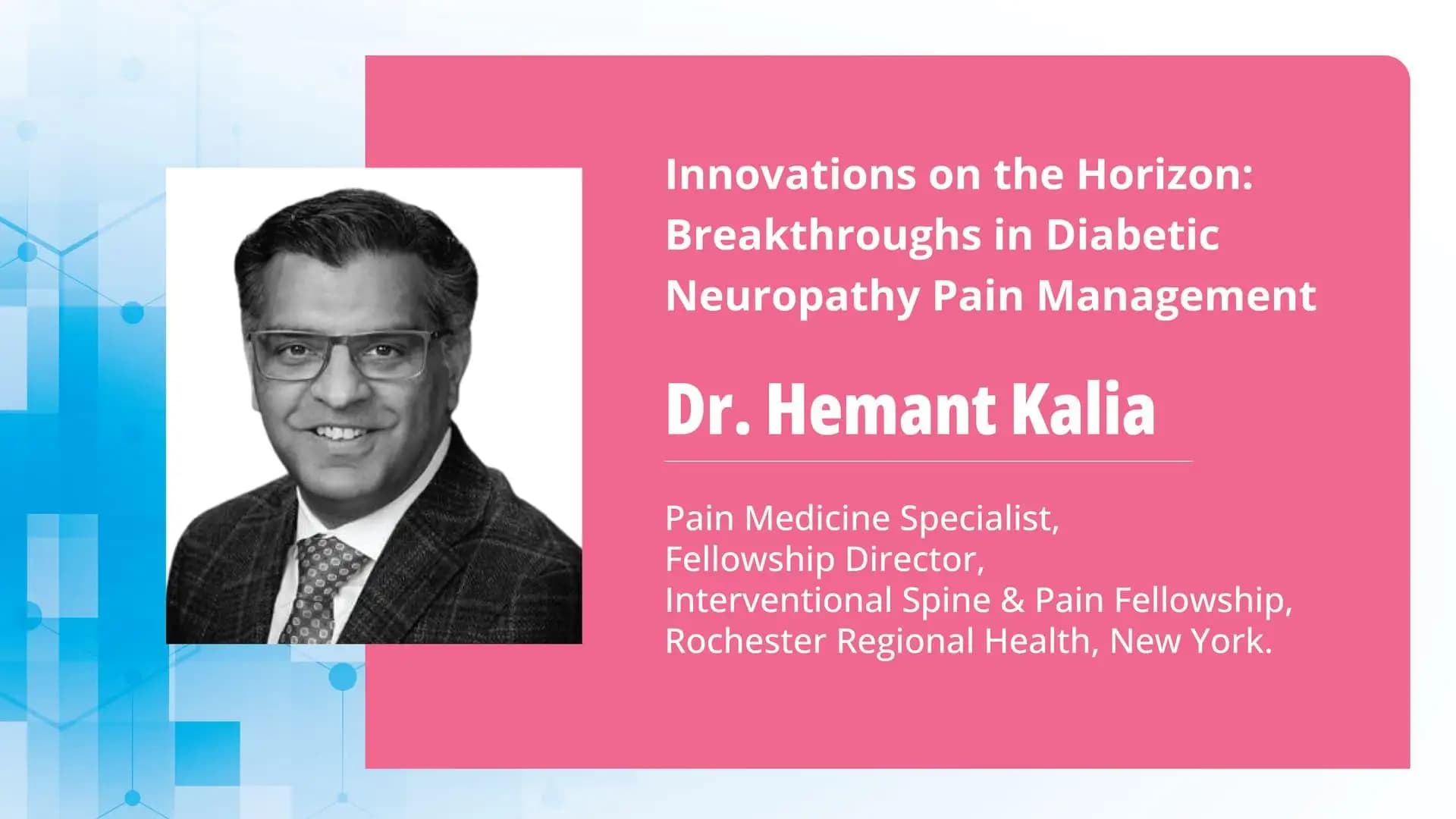 Innovations on the Horizon: Breakthroughs in Diabetic Neuropathy Pain Management

Dr. Hemant Kalia

Pain Medicine Specialist,
Fellowship Director,
Interventional Spine & Pain Fellowship,
Rochester Regional Health, New York.